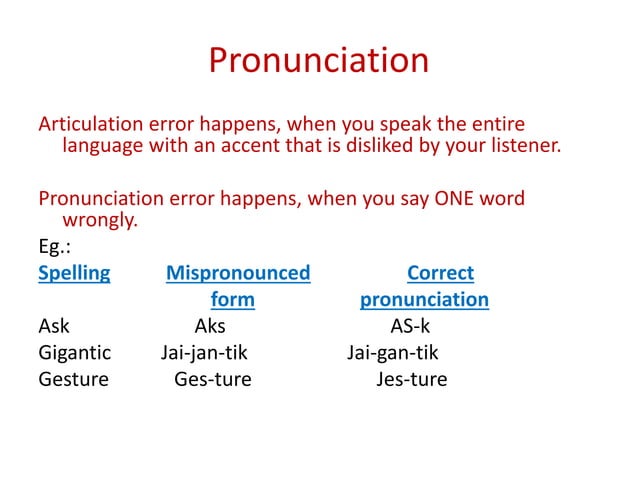 Pronunciation

Articulation error happens, when you speak the entire language with an accent that is disliked by your listener.

Pronunciation error happens, when you say ONE word wrongly.

Eg.:

| Spelling | Mispronounced form | Correct pronunciation |
|---|---|---|
| Ask | Aks | AS-k |
| Gigantic | Jai-jan-tik | Jai-gan-tik |
| Gesture | Ges-ture | Jes-ture |